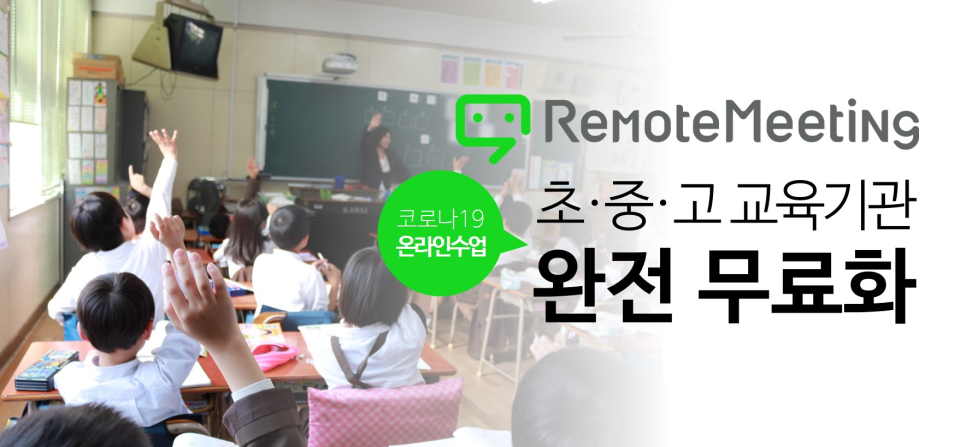 RemoteMeeting

코로나19
온라인수업

초·중·고 교육기관
완전 무료화